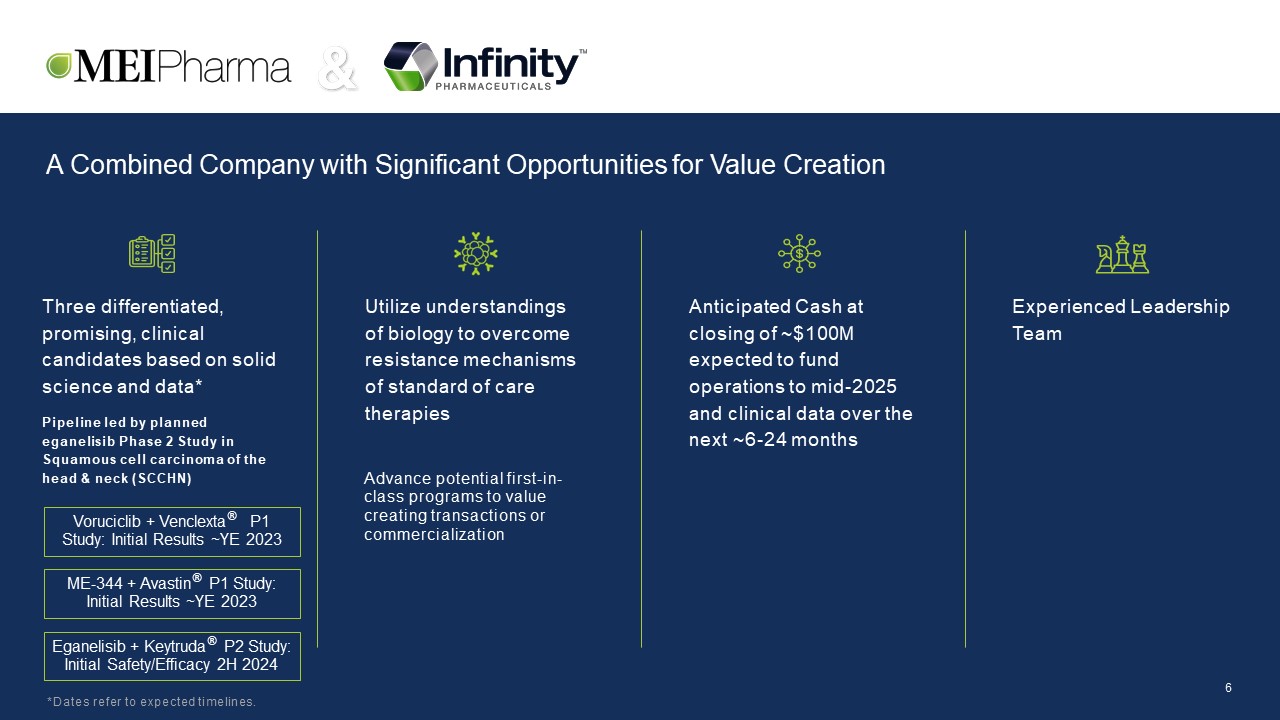 MEIPharma & Infinity™ PHARMACEUTICALS

A Combined Company with Significant Opportunities for Value Creation

Three differentiated, promising, clinical candidates based on solid science and data*

Pipeline led by planned eganelisib Phase 2 Study in Squamous cell carcinoma of the head & neck (SCCHN)

Voruciclib + Venclexta® P1 Study: Initial Results ~YE 2023

ME-344 + Avastin® P1 Study: Initial Results ~YE 2023

Eganelisib + Keytruda® P2 Study: Initial Safety/Efficacy 2H 2024

Utilize understandings of biology to overcome resistance mechanisms of standard of care therapies

Advance potential first-in-class programs to value creating transactions or commercialization

Anticipated Cash at closing of ~$100M expected to fund operations to mid-2025 and clinical data over the next ~6-24 months

Experienced Leadership Team

*Dates refer to expected timelines.

6